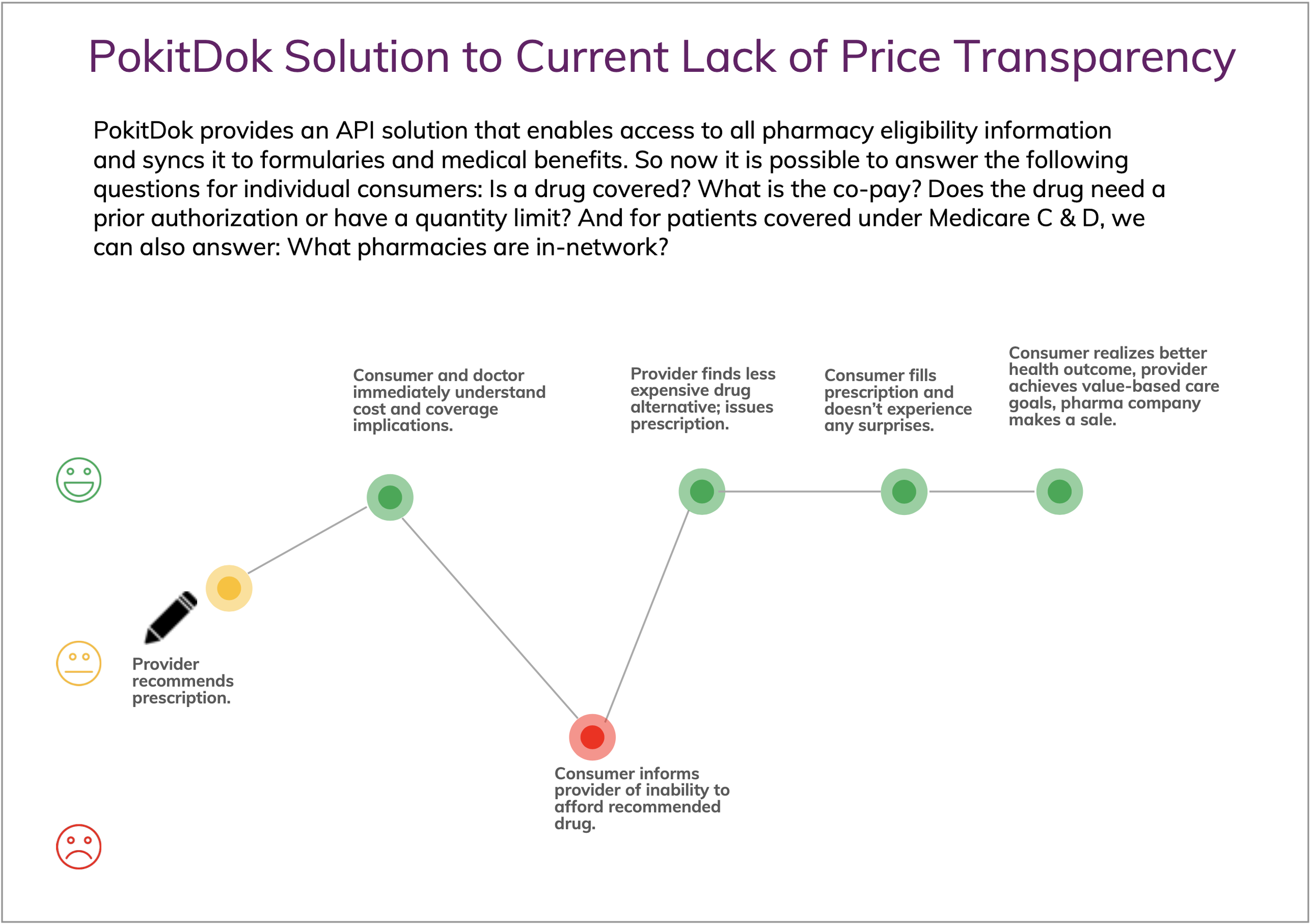 PokitDok Solution to Current Lack of Price Transparency

PokitDok provides an API solution that enables access to all pharmacy eligibility information and syncs it to formularies and medical benefits. So now it is possible to answer the following questions for individual consumers: Is a drug covered? What is the co-pay? Does the drug need a prior authorization or have a quantity limit? And for patients covered under Medicare C & D, we can also answer: What pharmacies are in-network?

Provider recommends prescription.

Consumer and doctor immediately understand cost and coverage implications.

Consumer informs provider of inability to afford recommended drug.

Provider finds less expensive drug alternative; issues prescription.

Consumer fills prescription and doesn't experience any surprises.

Consumer realizes better health outcome, provider achieves value-based care goals, pharma company makes a sale.